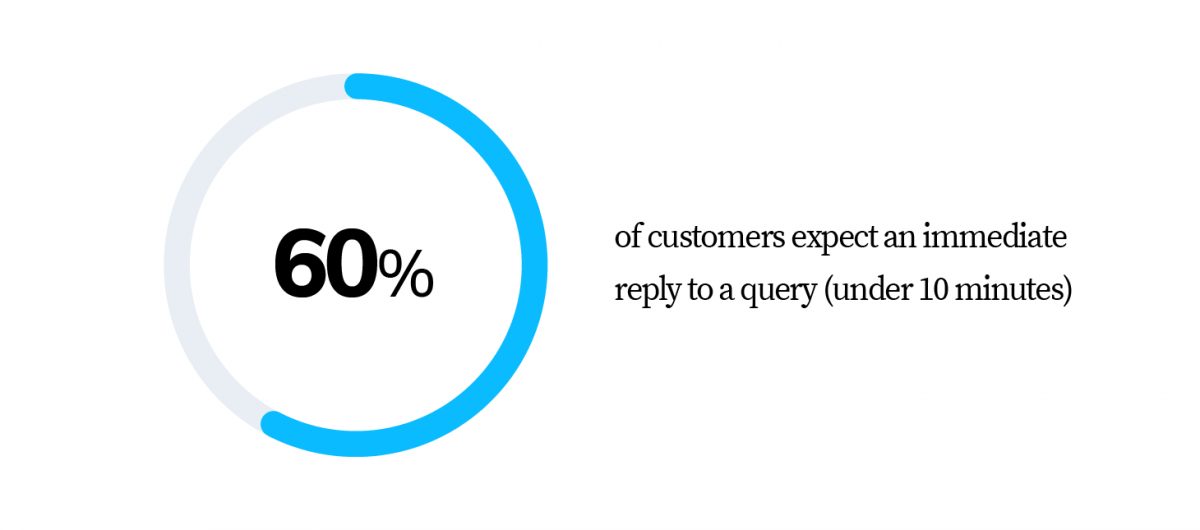 60%

of customers expect an immediate reply to a query (under 10 minutes)